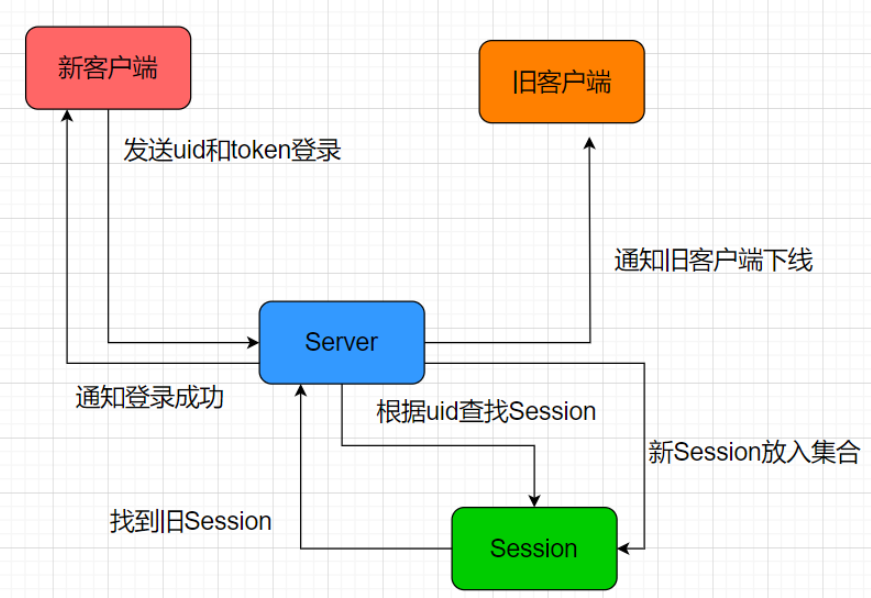 新客户端

旧客户端

发送uid和token登录

通知旧客户端下线

Server

通知登录成功

根据uid查找Session

新Session放入集合

找到旧Session

Session